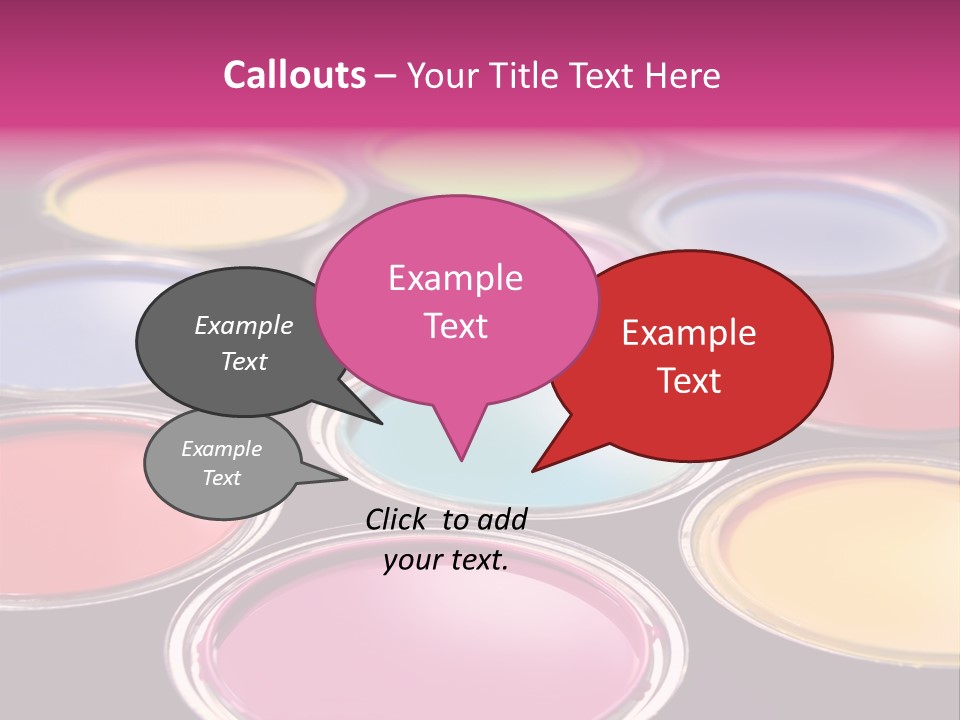 Callouts – Your Title Text Here

Example Text

Example Text

Example Text

Example Text

Click to add your text.